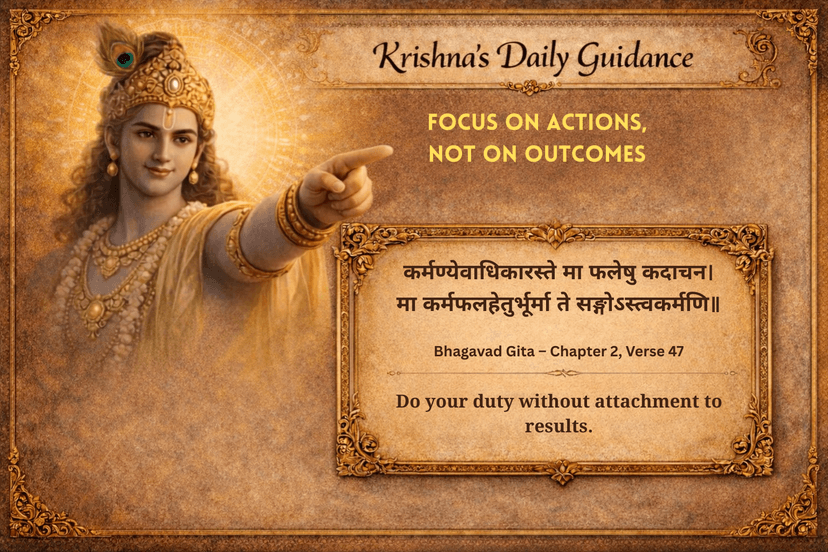 Krishna's Daily Guidance

FOCUS ON ACTIONS, NOT ON OUTCOMES

कर्मण्येवाधिकारस्ते मा फलेषु कदाचन।
मा कर्मफलहेतुर्भूर्मा ते सङ्गोऽस्त्वकर्मणि॥

Bhagavad Gita – Chapter 2, Verse 47

Do your duty without attachment to results.